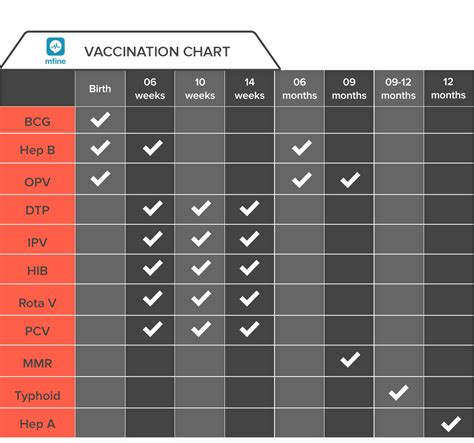 mfine

VACCINATION CHART

| | Birth | 06 weeks | 10 weeks | 14 weeks | 06 months | 09 months | 09-12 months | 12 months |
|---|---|---|---|---|---|---|---|---|
| BCG | ✓ | | | | | | | |
| Hep B | ✓ | ✓ | | | ✓ | | | |
| OPV | ✓ | | | | ✓ | ✓ | | |
| DTP | | ✓ | ✓ | ✓ | | | | |
| IPV | | ✓ | ✓ | ✓ | | | | |
| HIB | | ✓ | ✓ | ✓ | | | | |
| Rota V | | ✓ | ✓ | ✓ | | | | |
| PCV | | ✓ | ✓ | ✓ | | | | |
| MMR | | | | | | ✓ | | |
| Typhoid | | | | | | | ✓ | |
| Hep A | | | | | | | | ✓ |